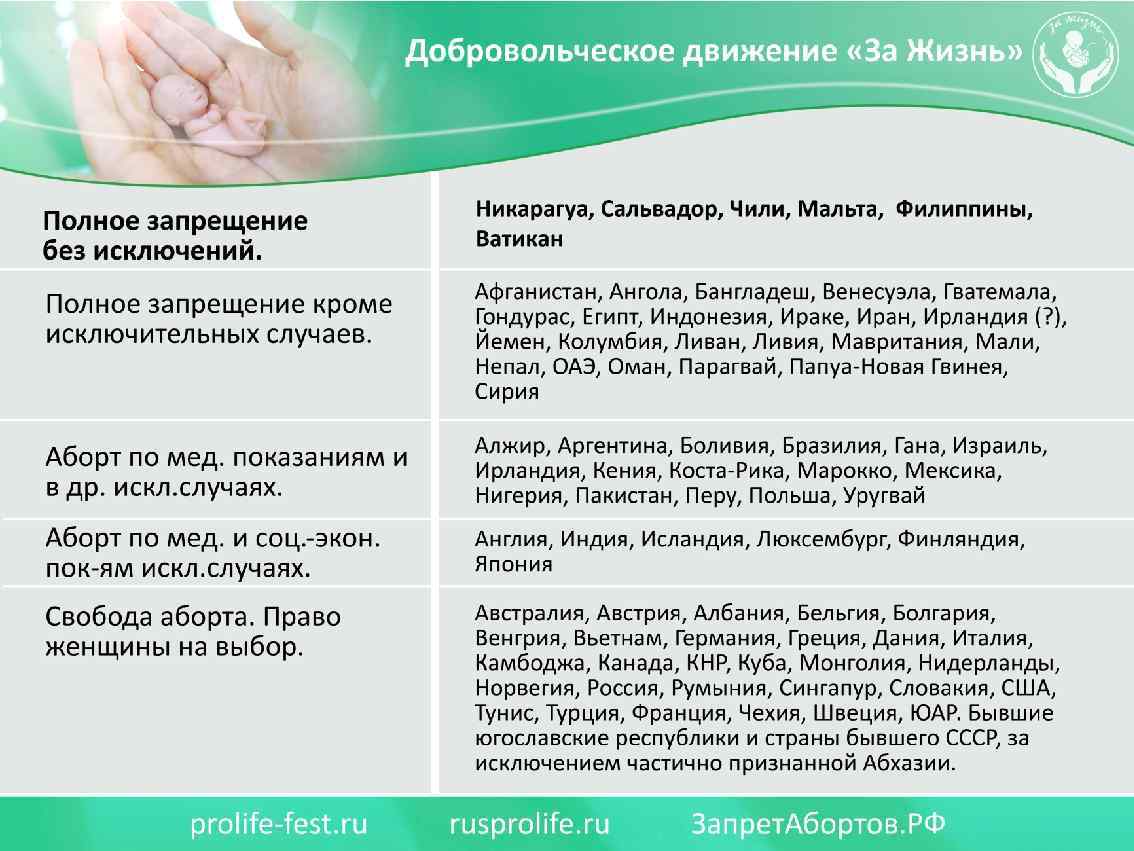 Добровольческое движение «За Жизнь»

За жизнь

| Полное запрещение без исключений. | Никарагуа, Сальвадор, Чили, Мальта, Филиппины, Ватикан |
|---|---|
| Полное запрещение кроме исключительных случаев. | Афганистан, Ангола, Бангладеш, Венесуэла, Гватемала, Гондурас, Египт, Индонезия, Ираке, Иран, Ирландия (?), Йемен, Колумбия, Ливан, Ливия, Мавритания, Мали, Непал, ОАЭ, Оман, Парагвай, Папуа-Новая Гвинея, Сирия |
| Аборт по мед. показаниям и в др. искл.случаях. | Алжир, Аргентина, Боливия, Бразилия, Гана, Израиль, Ирландия, Кения, Коста-Рика, Марокко, Мексика, Нигерия, Пакистан, Перу, Польша, Уругвай |
| Аборт по мед. и соц.-экон. пок-ям искл.случаях. | Англия, Индия, Исландия, Люксембург, Финляндия, Япония |
| Свобода аборта. Право женщины на выбор. | Австралия, Австрия, Албания, Бельгия, Болгария, Венгрия, Вьетнам, Германия, Греция, Дания, Италия, Камбоджа, Канада, КНР, Куба, Монголия, Нидерланды, Норвегия, Россия, Румыния, Сингапур, Словакия, США, Тунис, Турция, Франция, Чехия, Швеция, ЮАР. Бывшие югославские республики и страны бывшего СССР, за исключением частично признанной Абхазии. |

prolife-fest.ru rusprolife.ru ЗапретАбортов.РФ